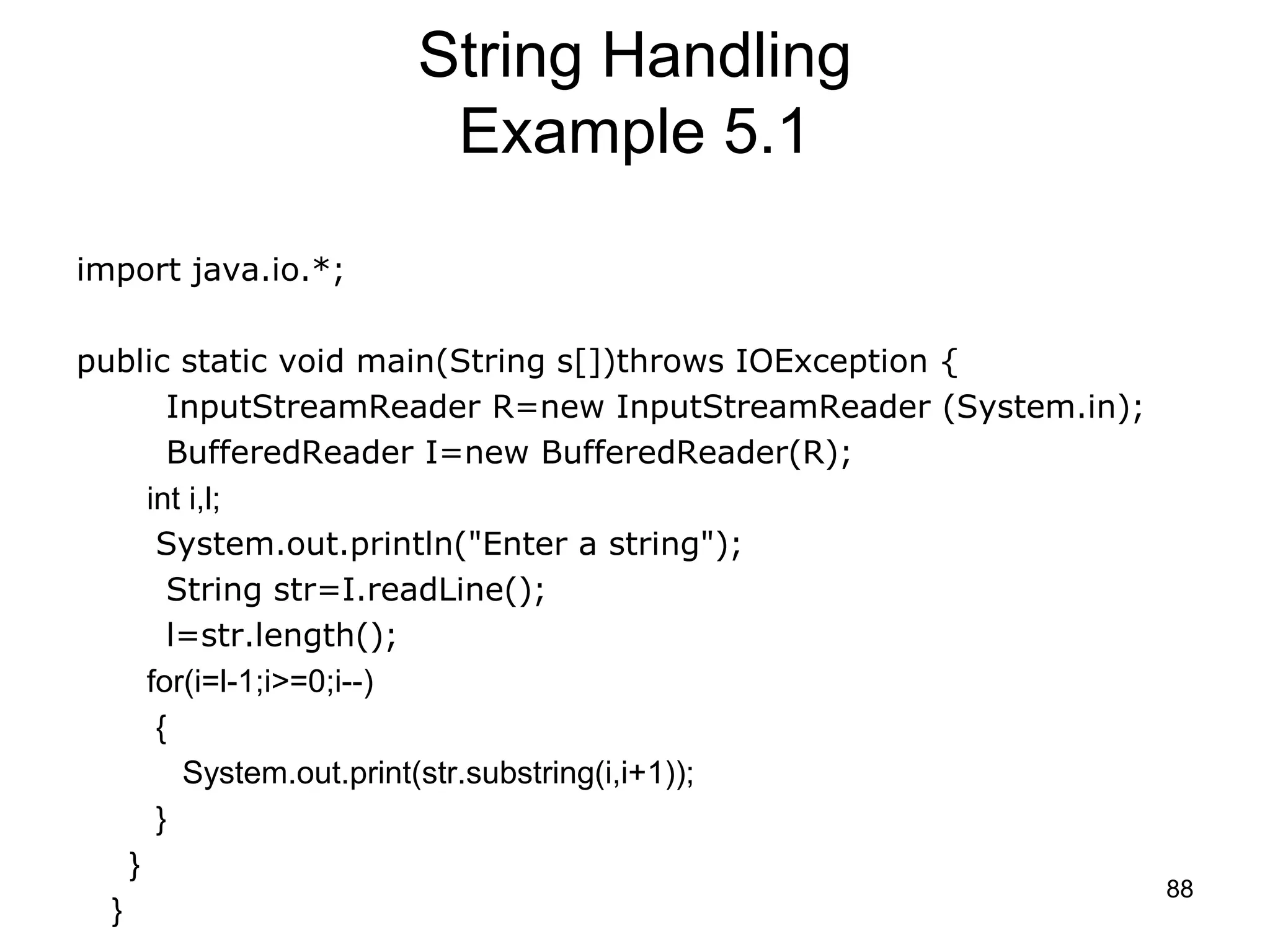 String Handling
Example 5.1

import java.io.*;

public static void main(String s[])throws IOException {
InputStreamReader R=new InputStreamReader (System.in);
BufferedReader I=new BufferedReader(R);
int i,l;
System.out.println("Enter a string");
String str=I.readLine();
l=str.length();
for(i=l-1;i>=0;i--)
{
System.out.print(str.substring(i,i+1));
}
}
}

88